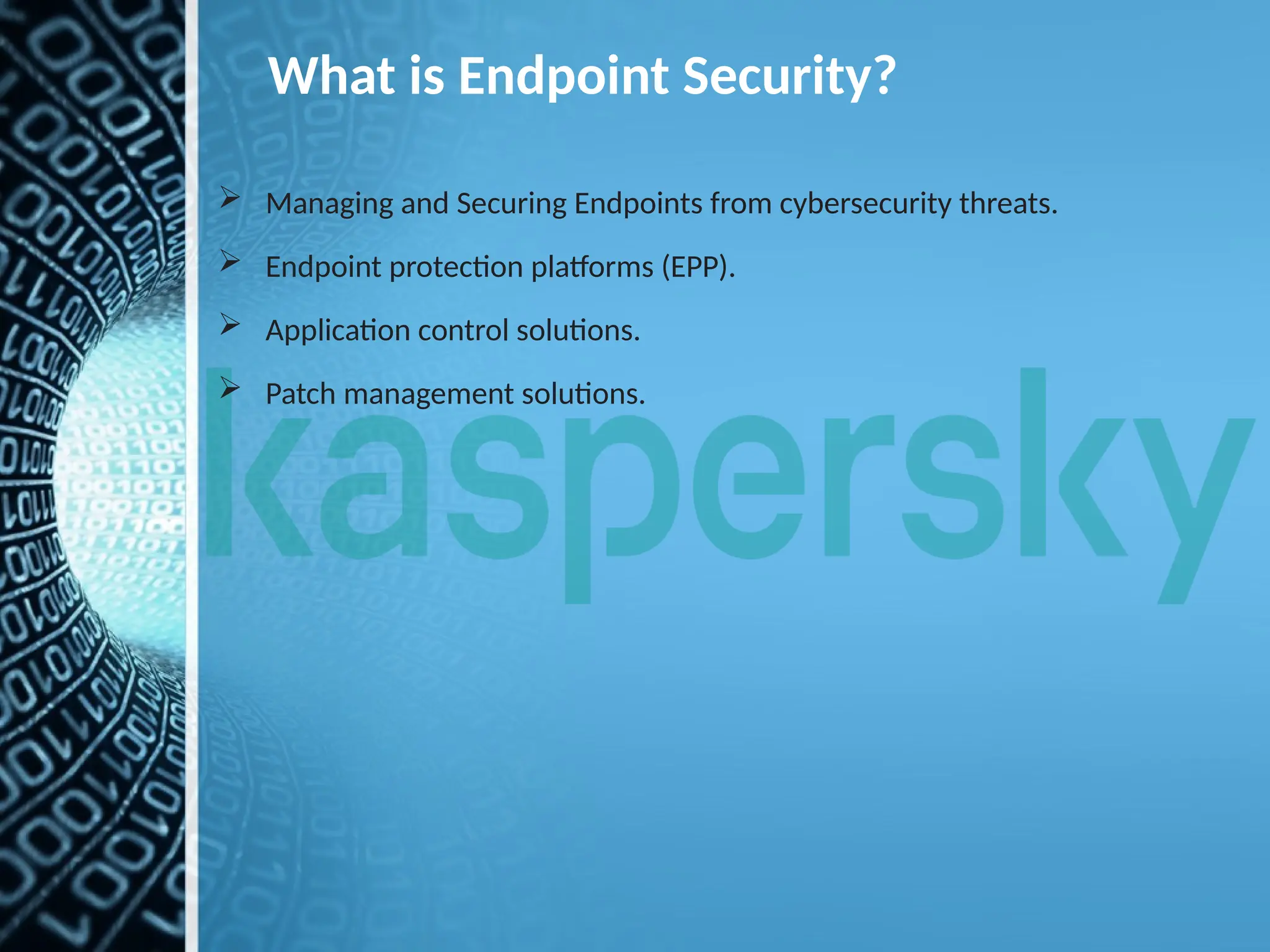 What is Endpoint Security?

➢ Managing and Securing Endpoints from cybersecurity threats.

➢ Endpoint protection platforms (EPP).

➢ Application control solutions.

➢ Patch management solutions.

kaspersky